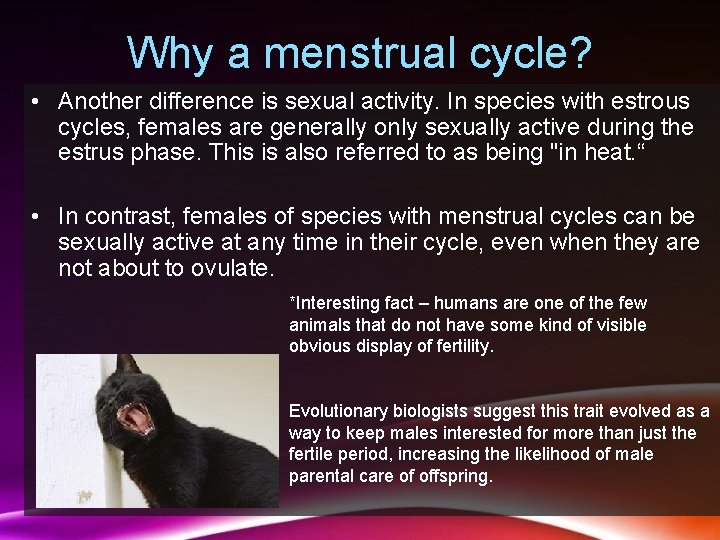 Why a menstrual cycle?

• Another difference is sexual activity. In species with estrous cycles, females are generally only sexually active during the estrus phase. This is also referred to as being "in heat.“

• In contrast, females of species with menstrual cycles can be sexually active at any time in their cycle, even when they are not about to ovulate.

*Interesting fact – humans are one of the few animals that do not have some kind of visible obvious display of fertility.

Evolutionary biologists suggest this trait evolved as a way to keep males interested for more than just the fertile period, increasing the likelihood of male parental care of offspring.